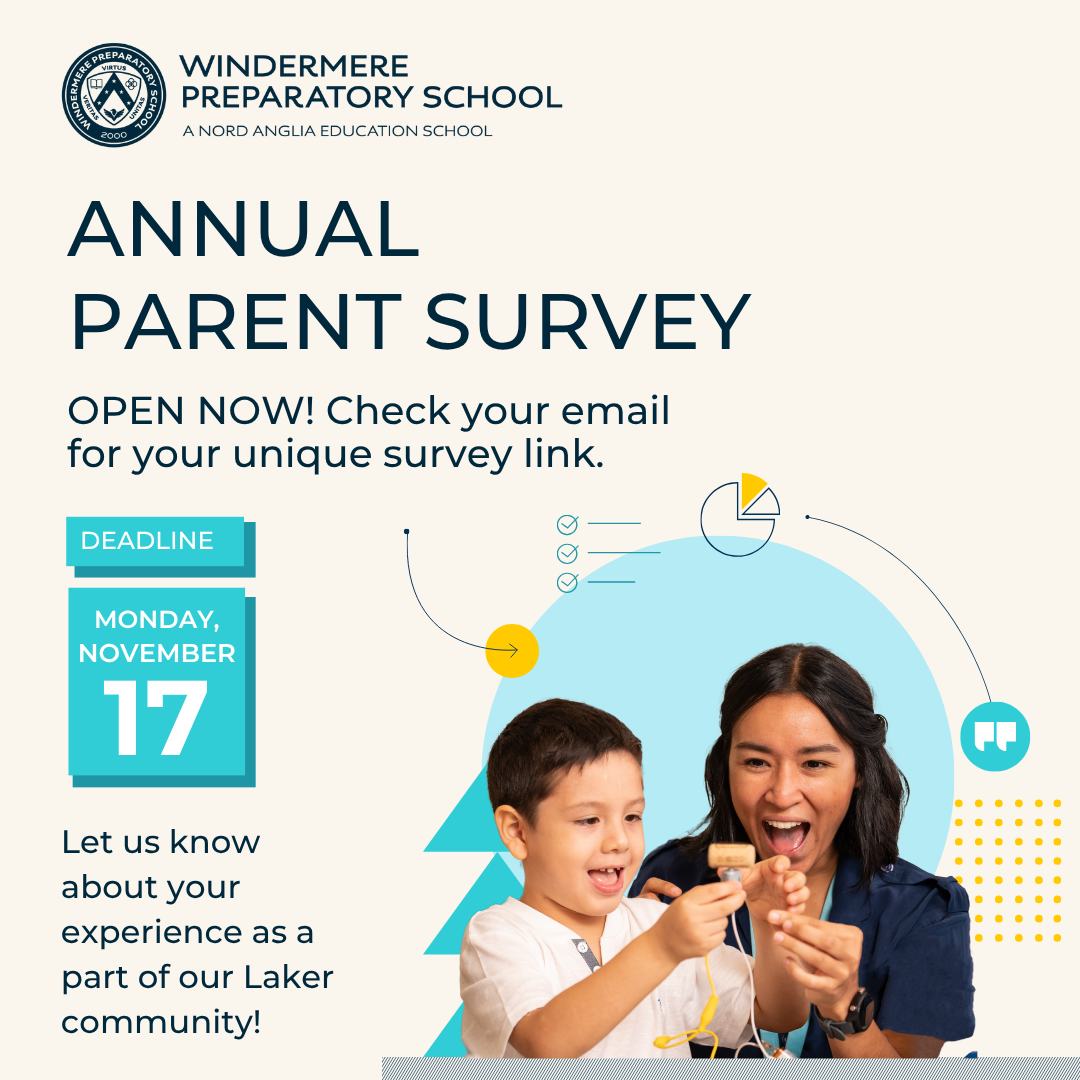 WINDERMERE PREPARATORY SCHOOL VIRTUS VERITAS UNITAS 2000

WINDERMERE PREPARATORY SCHOOL
A NORD ANGLIA EDUCATION SCHOOL

ANNUAL PARENT SURVEY

OPEN NOW! Check your email for your unique survey link.

DEADLINE

MONDAY, NOVEMBER 17

Let us know about your experience as a part of our Laker community!